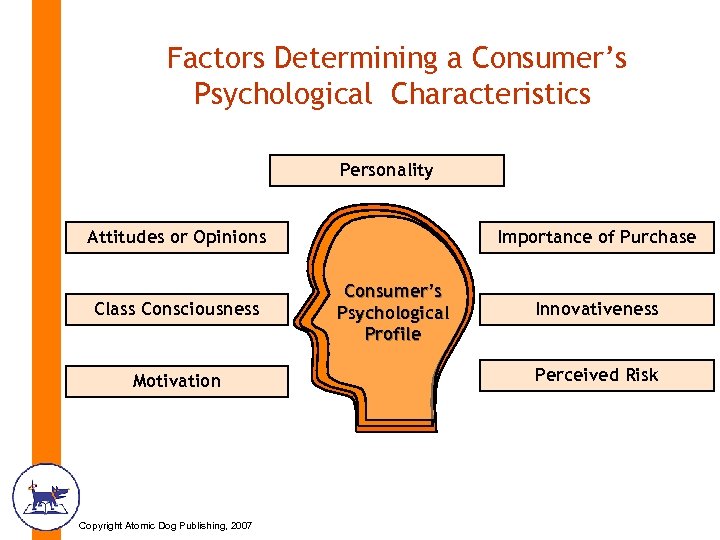 Factors Determining a Consumer's Psychological Characteristics

Personality

Attitudes or Opinions

Class Consciousness

Motivation

Consumer's Psychological Profile

Importance of Purchase

Innovativeness

Perceived Risk

Copyright Atomic Dog Publishing, 2007